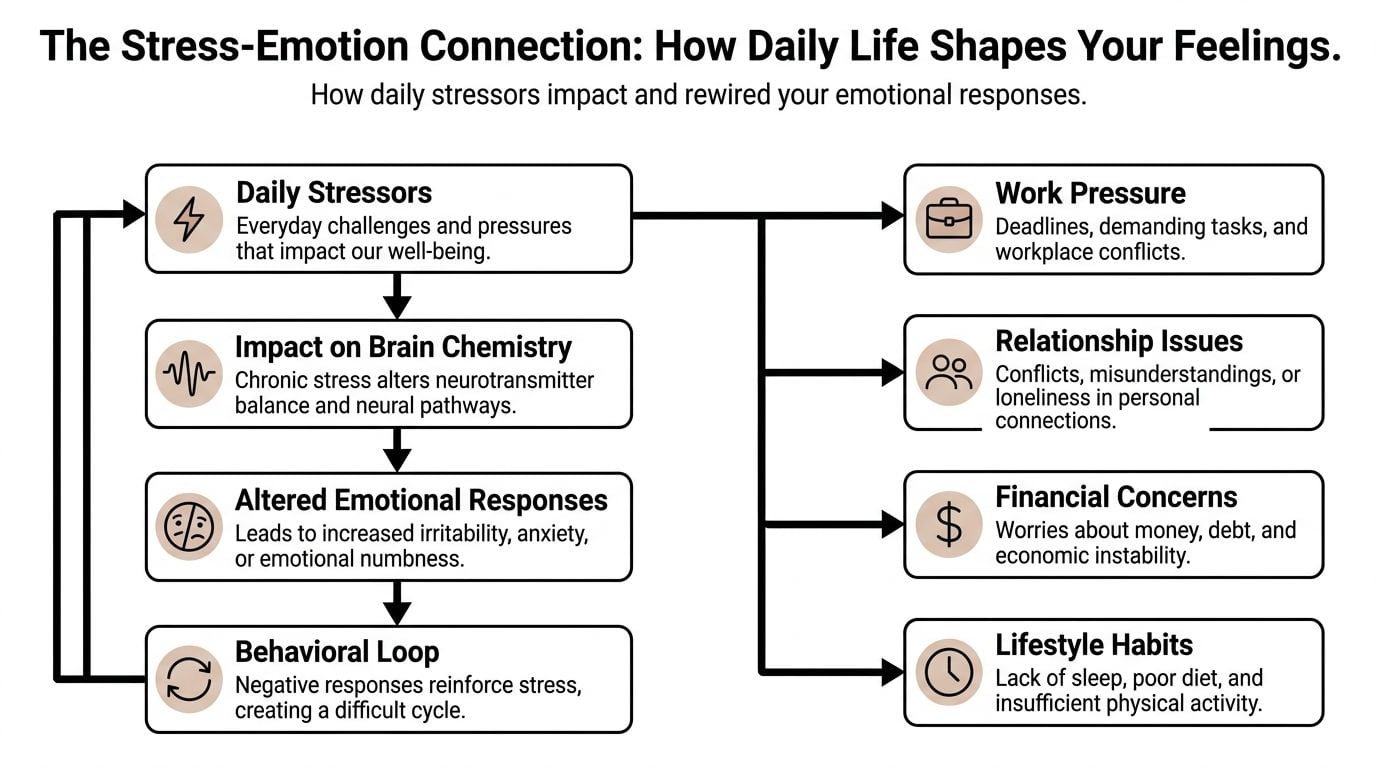 The Stress-Emotion Connection: How Daily Life Shapes Your Feelings.

How daily stressors impact and rewired your emotional responses.

Daily Stressors
Everyday challenges and pressures that impact our well-being.

Impact on Brain Chemistry
Chronic stress alters neurotransmitter balance and neural pathways.

Altered Emotional Responses
Leads to increased irritability, anxiety, or emotional numbness.

Behavioral Loop
Negative responses reinforce stress, creating a difficult cycle.

Work Pressure
Deadlines, demanding tasks, and workplace conflicts.

Relationship Issues
Conflicts, misunderstandings, or loneliness in personal connections.

Financial Concerns
Worries about money, debt, and economic instability.

Lifestyle Habits
Lack of sleep, poor diet, and insufficient physical activity.